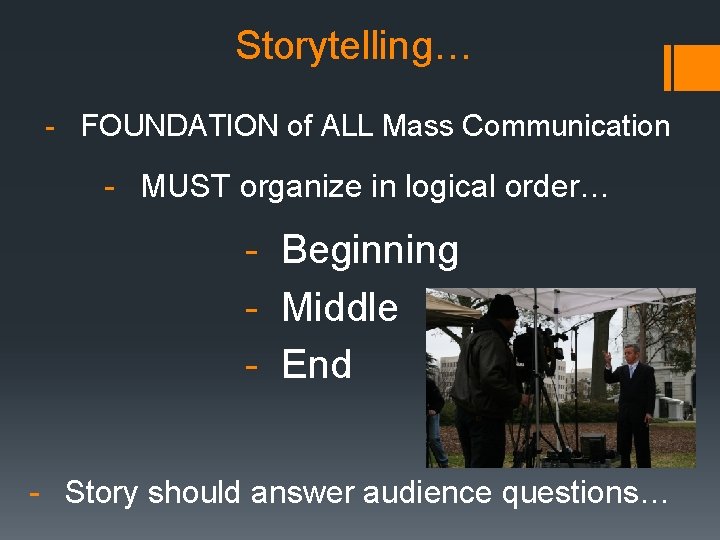 Storytelling…

- FOUNDATION of ALL Mass Communication

- MUST organize in logical order…

- Beginning
- Middle
- End

- Story should answer audience questions…